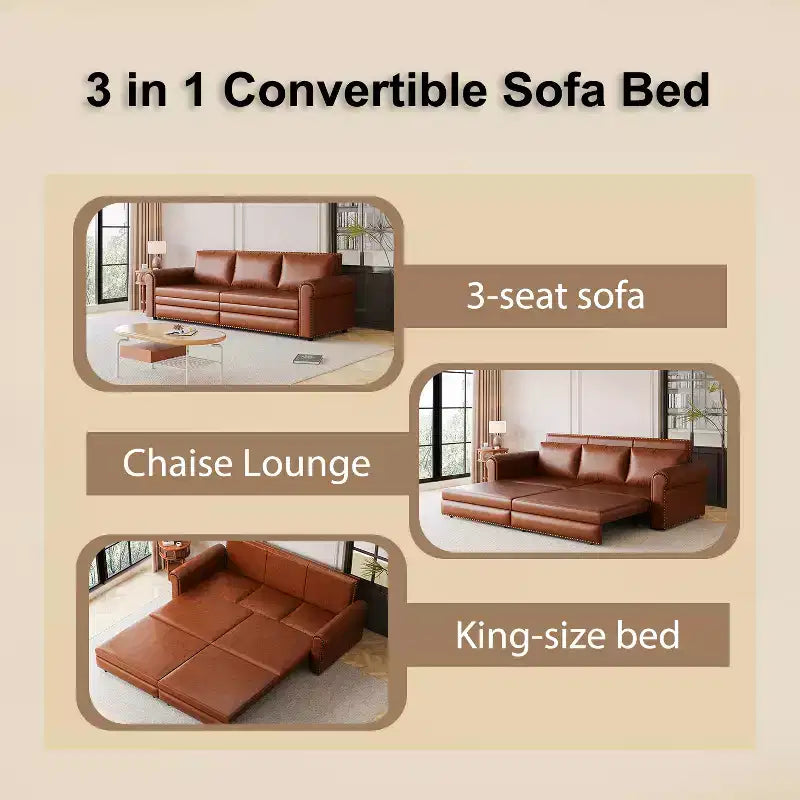 3 in 1 Convertible Sofa Bed

3-seat sofa

Chaise Lounge

King-size bed